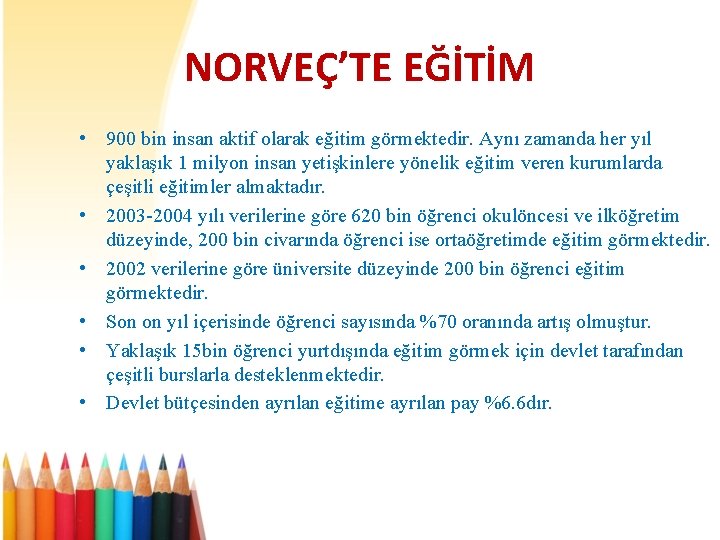 NORVEÇ'TE EĞİTİM

• 900 bin insan aktif olarak eğitim görmektedir. Aynı zamanda her yıl yaklaşık 1 milyon insan yetişkinlere yönelik eğitim veren kurumlarda çeşitli eğitimler almaktadır.
• 2003-2004 yılı verilerine göre 620 bin öğrenci okulöncesi ve ilköğretim düzeyinde, 200 bin civarında öğrenci ise ortaöğretimde eğitim görmektedir.
• 2002 verilerine göre üniversite düzeyinde 200 bin öğrenci eğitim görmektedir.
• Son on yıl içerisinde öğrenci sayısında %70 oranında artış olmuştur.
• Yaklaşık 15bin öğrenci yurtdışında eğitim görmek için devlet tarafından çeşitli burslarla desteklenmektedir.
• Devlet bütçesinden ayrılan eğitime ayrılan pay %6.6dır.